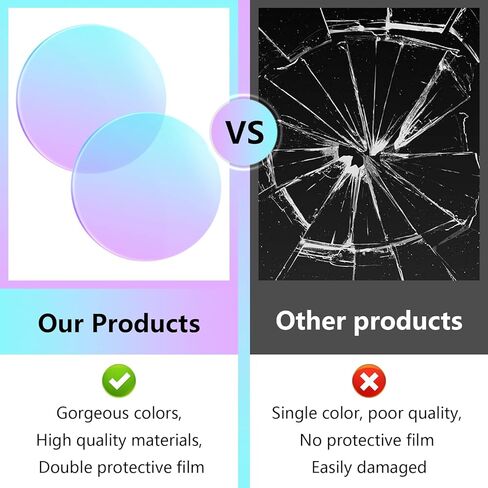 VS

Our Products

Gorgeous colors,
High quality materials,
Double protective film

Other products

Single color, poor quality,
No protective film
Easily damaged